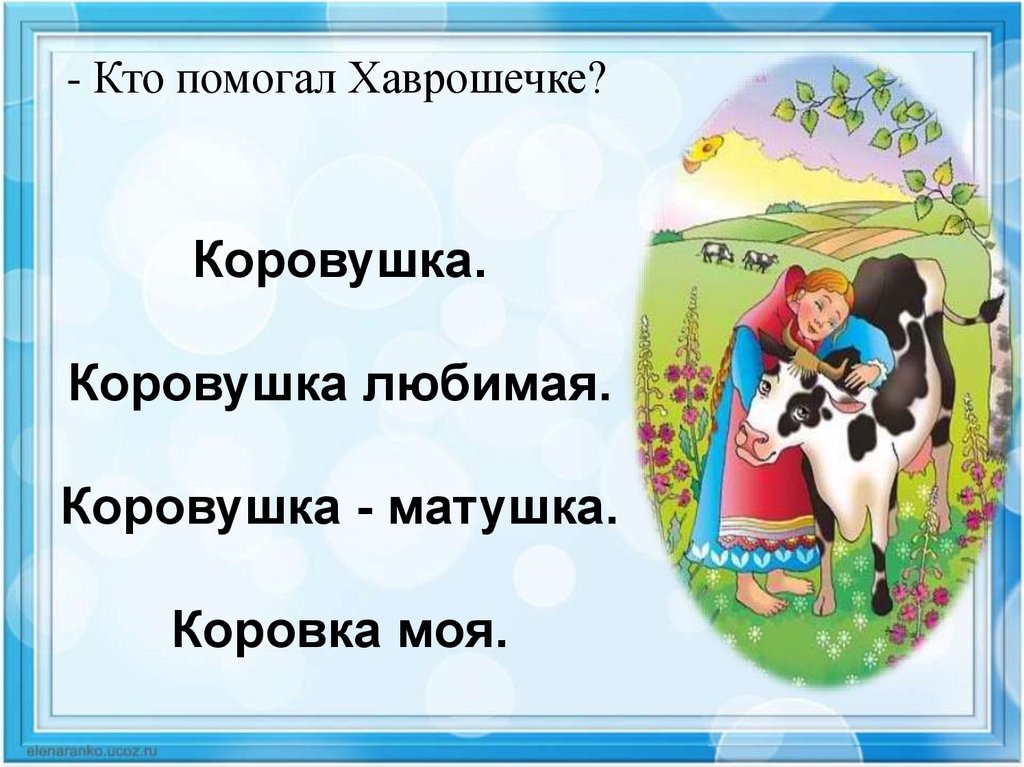 - Кто помогал Хаврошечке?

Коровушка.

Коровушка любимая.

Коровушка - матушка.

Коровка моя.

elenaranko.ucoz.ru